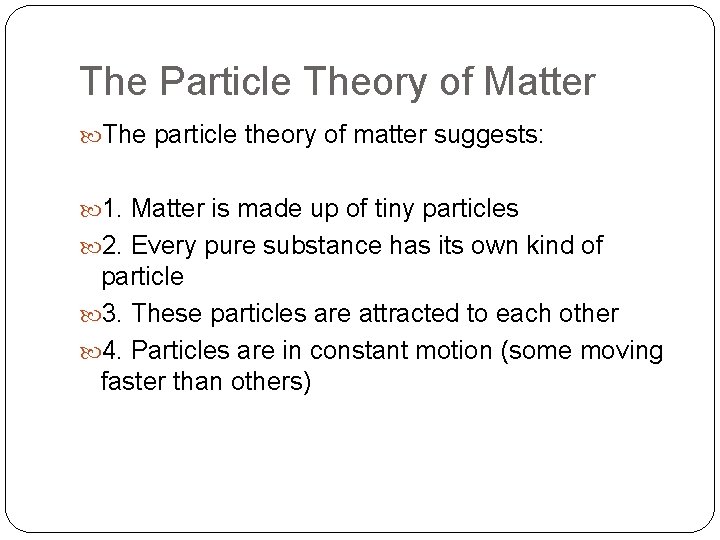 The Particle Theory of Matter

The particle theory of matter suggests:

1. Matter is made up of tiny particles

2. Every pure substance has its own kind of particle

3. These particles are attracted to each other

4. Particles are in constant motion (some moving faster than others)